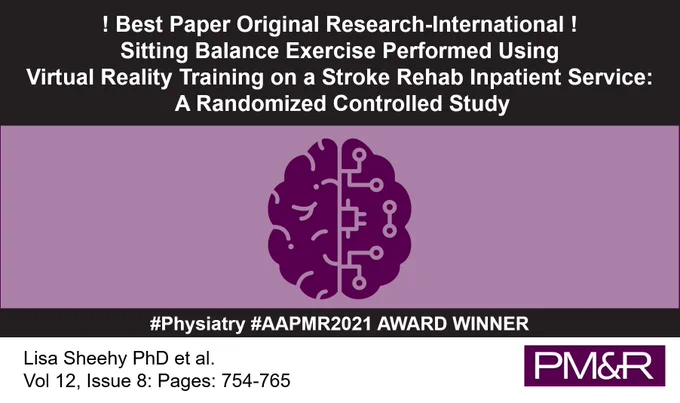 ! Best Paper Original Research-International !
Sitting Balance Exercise Performed Using Virtual Reality Training on a Stroke Rehab Inpatient Service: A Randomized Controlled Study

#Physiatry #AAPMR2021 AWARD WINNER

Lisa Sheehy PhD et al.
Vol 12, Issue 8: Pages: 754-765

PM&R